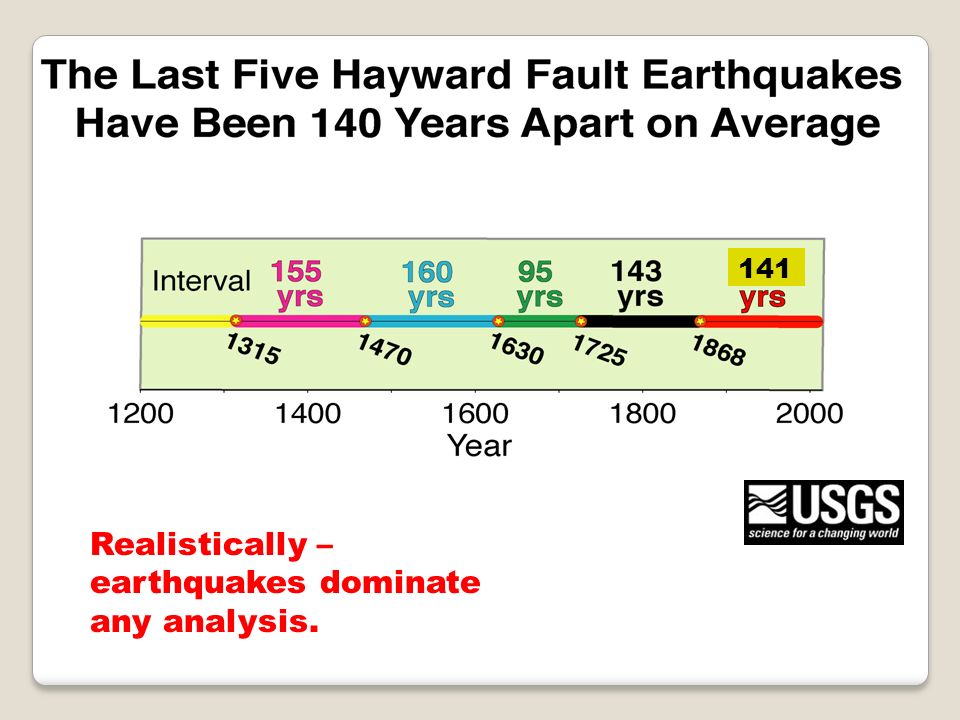 The Last Five Hayward Fault Earthquakes Have Been 140 Years Apart on Average

Interval
155 yrs
160 yrs
95 yrs
143 yrs
141 yrs

1315
1470
1630
1725
1868

1200
1400
1600
1800
2000
Year

USGS
science for a changing world

Realistically – earthquakes dominate any analysis.